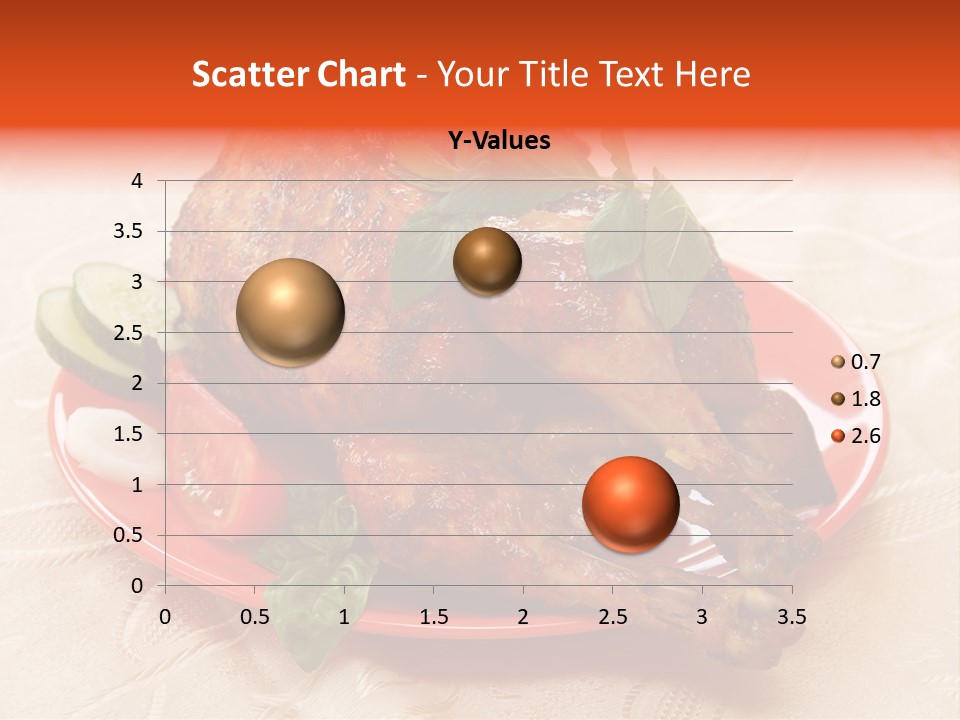 Scatter Chart - Your Title Text Here

Y-Values

4
3.5
3
2.5
2
1.5
1
0.5
0

0 0.5 1 1.5 2 2.5 3 3.5

0.7
1.8
2.6